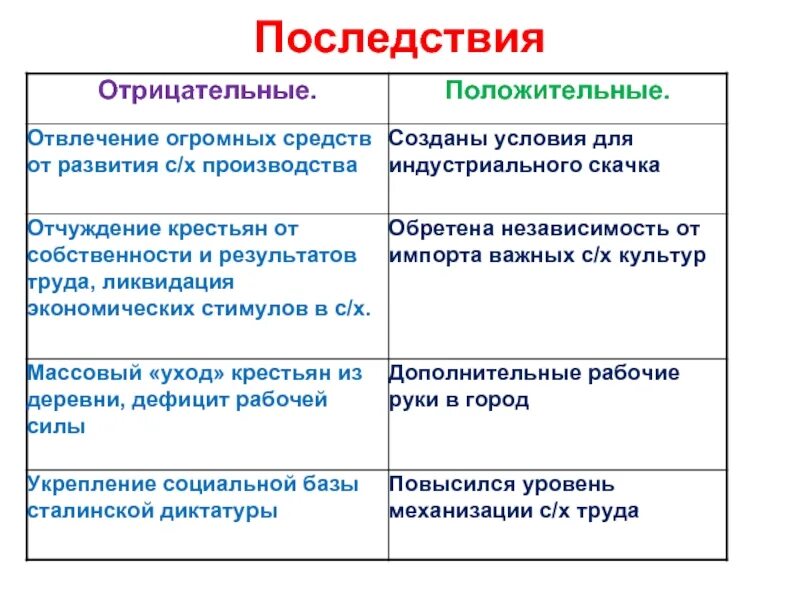 Последствия

| Отрицательные. | Положительные. |
|---|---|
| Отвлечение огромных средств от развития с/х производства | Созданы условия для индустриального скачка |
| Отчуждение крестьян от собственности и результатов труда, ликвидация экономических стимулов в с/х. | Обретена независимость от импорта важных с/х культур |
| Массовый «уход» крестьян из деревни, дефицит рабочей силы | Дополнительные рабочие руки в город |
| Укрепление социальной базы сталинской диктатуры | Повысился уровень механизации с/х труда |